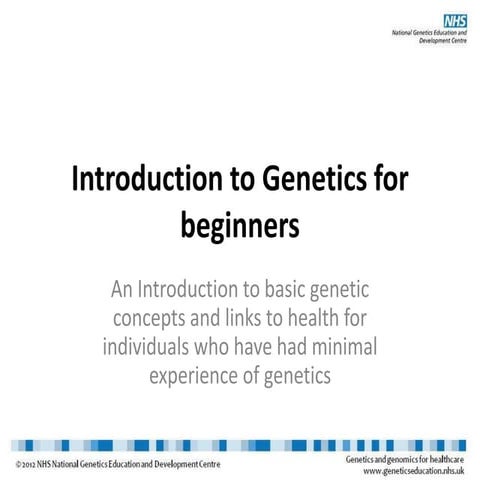 NHS
National Genetics Education and Development Centre

Introduction to Genetics for beginners

An Introduction to basic genetic concepts and links to health for individuals who have had minimal experience of genetics

© 2012 NHS National Genetics Education and Development Centre

Genetics and genomics for healthcare
www.geneticseducation.nhs.uk